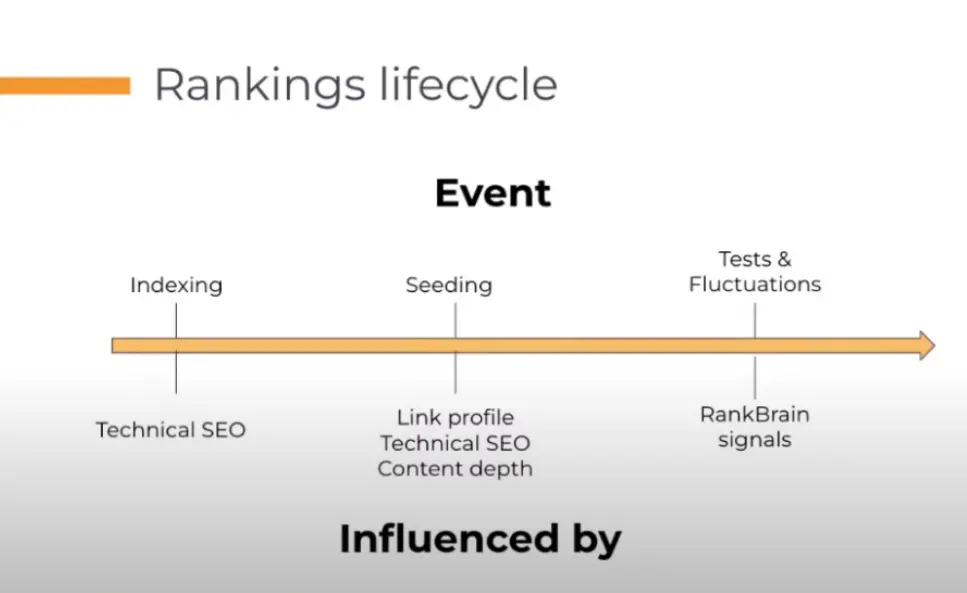 Rankings lifecycle

Event

Indexing

Seeding

Tests & Fluctuations

Technical SEO

Link profile
Technical SEO
Content depth

RankBrain signals

Influenced by